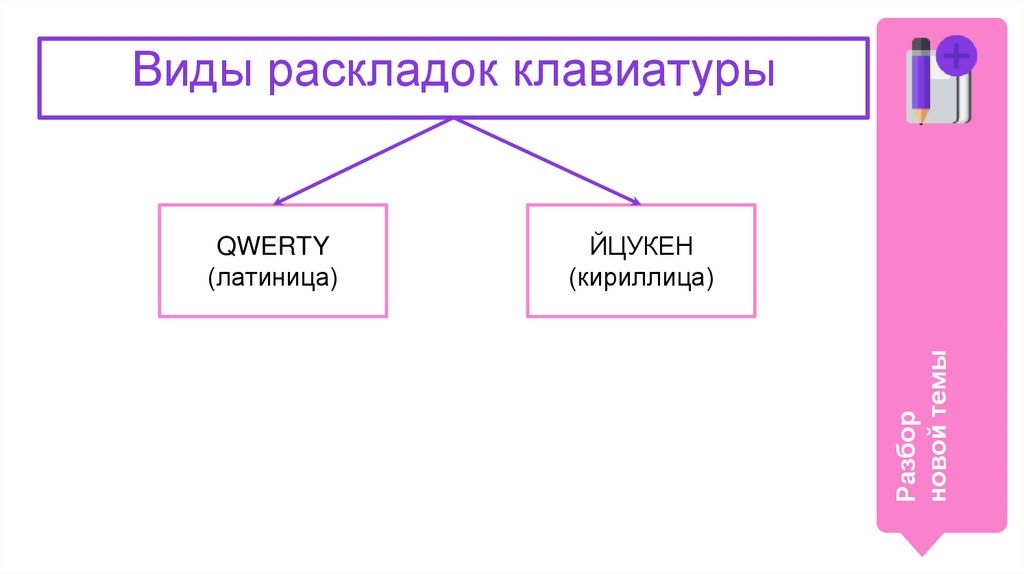 Виды раскладок клавиатуры

QWERTY
(латиница)

ЙЦУКЕН
(кириллица)

Разбор
новой темы